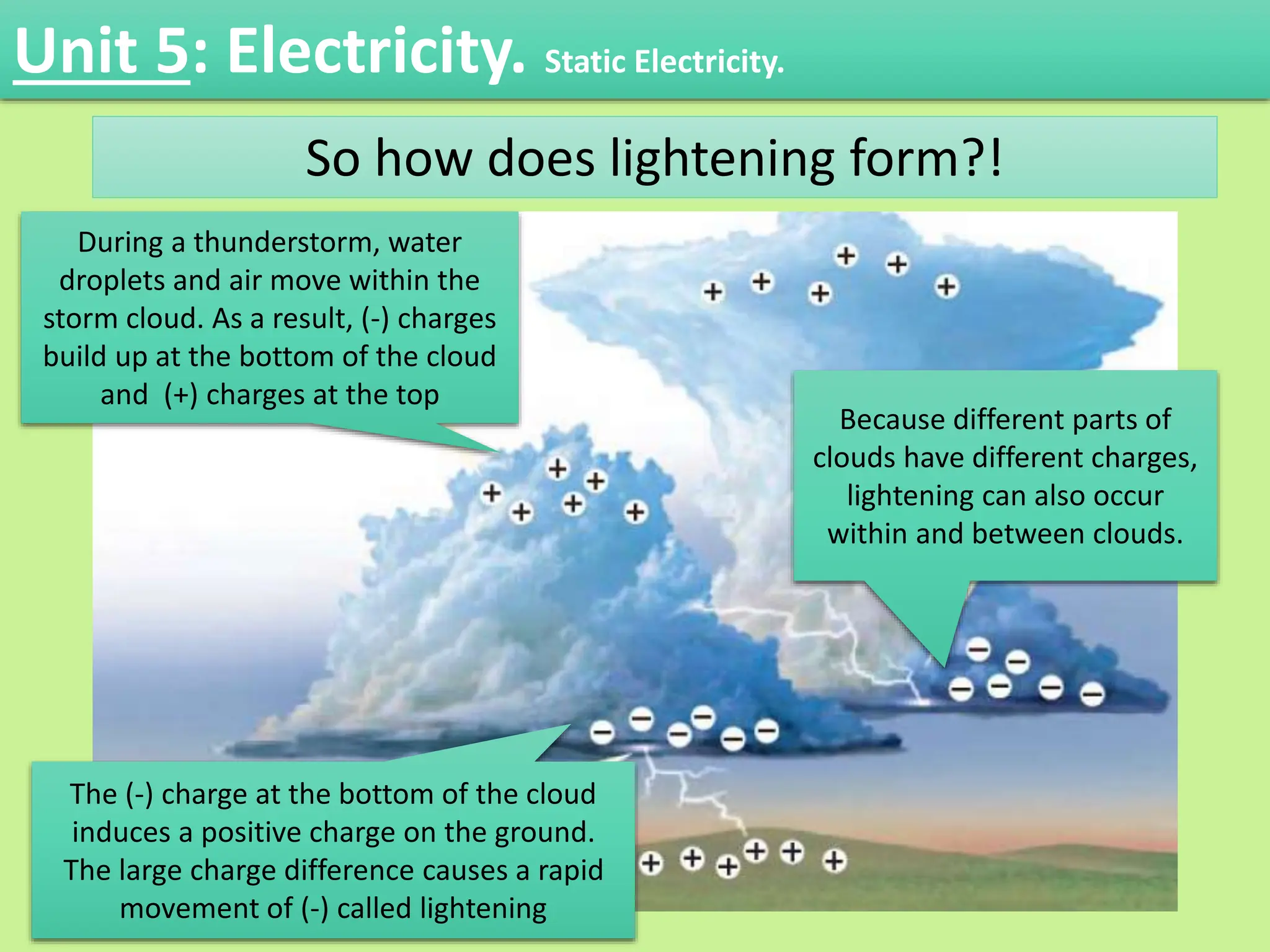 Unit 5: Electricity. Static Electricity.

So how does lightening form?!

During a thunderstorm, water droplets and air move within the storm cloud. As a result, (-) charges build up at the bottom of the cloud and (+) charges at the top

Because different parts of clouds have different charges, lightening can also occur within and between clouds.

The (-) charge at the bottom of the cloud induces a positive charge on the ground. The large charge difference causes a rapid movement of (-) called lightening